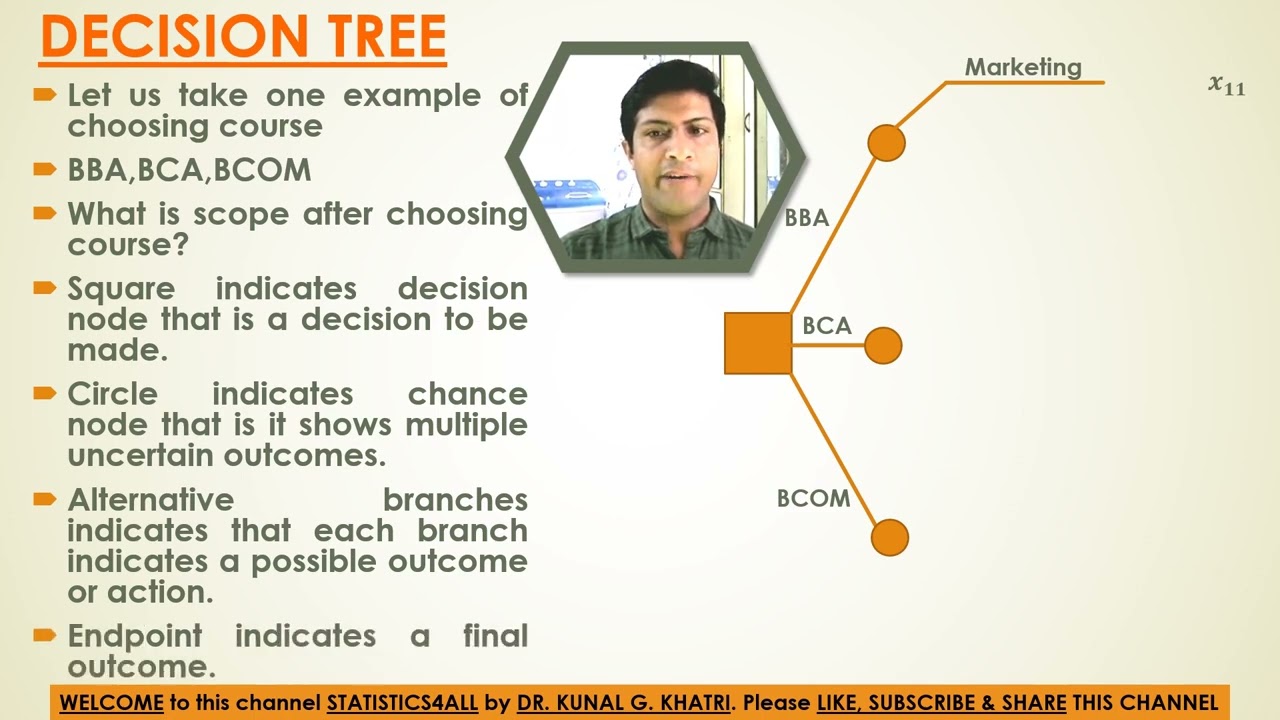 DECISION TREE

Let us take one example of choosing course

BBA,BCA,BCOM

What is scope after choosing course?

Square indicates decision node that is a decision to be made.

Circle indicates chance node that is it shows multiple uncertain outcomes.

Alternative branches indicates that each branch indicates a possible outcome or action.

Endpoint indicates a final outcome.

Marketing

$x_{11}$

BBA

BCA

BCOM

WELCOME to this channel STATISTICS4ALL by DR. KUNAL G. KHATRI. Please LIKE, SUBSCRIBE & SHARE THIS CHANNEL